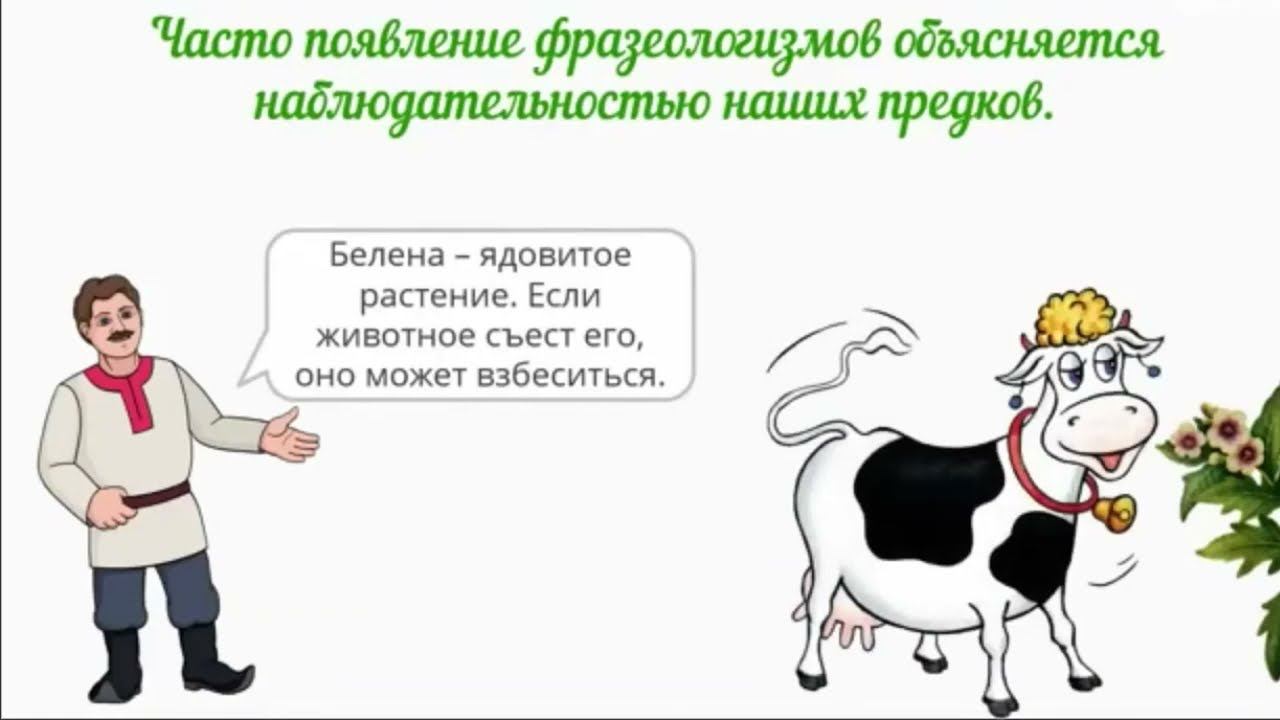 Часто появление фразеологизмов объясняется наблюдательностью наших предков.

Белена – ядовитое растение. Если животное съест его, оно может взбеситься.